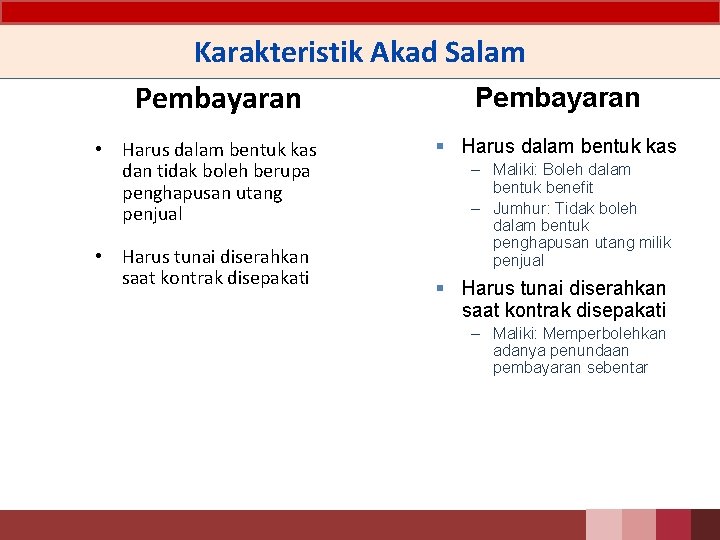 Karakteristik Akad Salam

Pembayaran

• Harus dalam bentuk kas dan tidak boleh berupa penghapusan utang penjual

• Harus tunai diserahkan saat kontrak disepakati

Pembayaran

▪ Harus dalam bentuk kas
– Maliki: Boleh dalam bentuk benefit
– Jumhur: Tidak boleh dalam bentuk penghapusan utang milik penjual

▪ Harus tunai diserahkan saat kontrak disepakati
– Maliki: Memperbolehkan adanya penundaan pembayaran sebentar